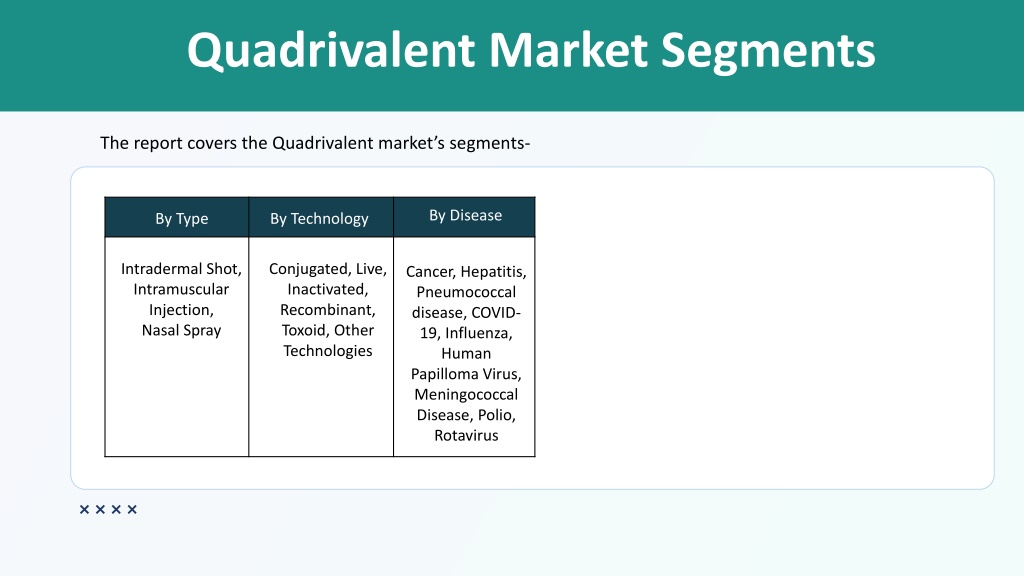 Quadrivalent Market Segments

The report covers the Quadrivalent market's segments-

| By Type | By Technology | By Disease |
|---|---|---|
| Intradermal Shot, Intramuscular Injection, Nasal Spray | Conjugated, Live, Inactivated, Recombinant, Toxoid, Other Technologies | Cancer, Hepatitis, Pneumococcal disease, COVID-19, Influenza, Human Papilloma Virus, Meningococcal Disease, Polio, Rotavirus |

××××